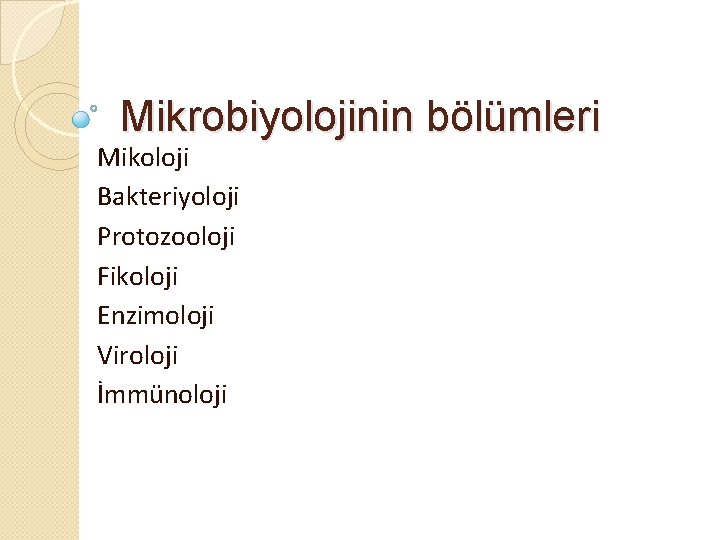 Mikrobiyolojinin bölümleri

Mikoloji
Bakteriyoloji
Protozooloji
Fikoloji
Enzimoloji
Viroloji
İmmünoloji